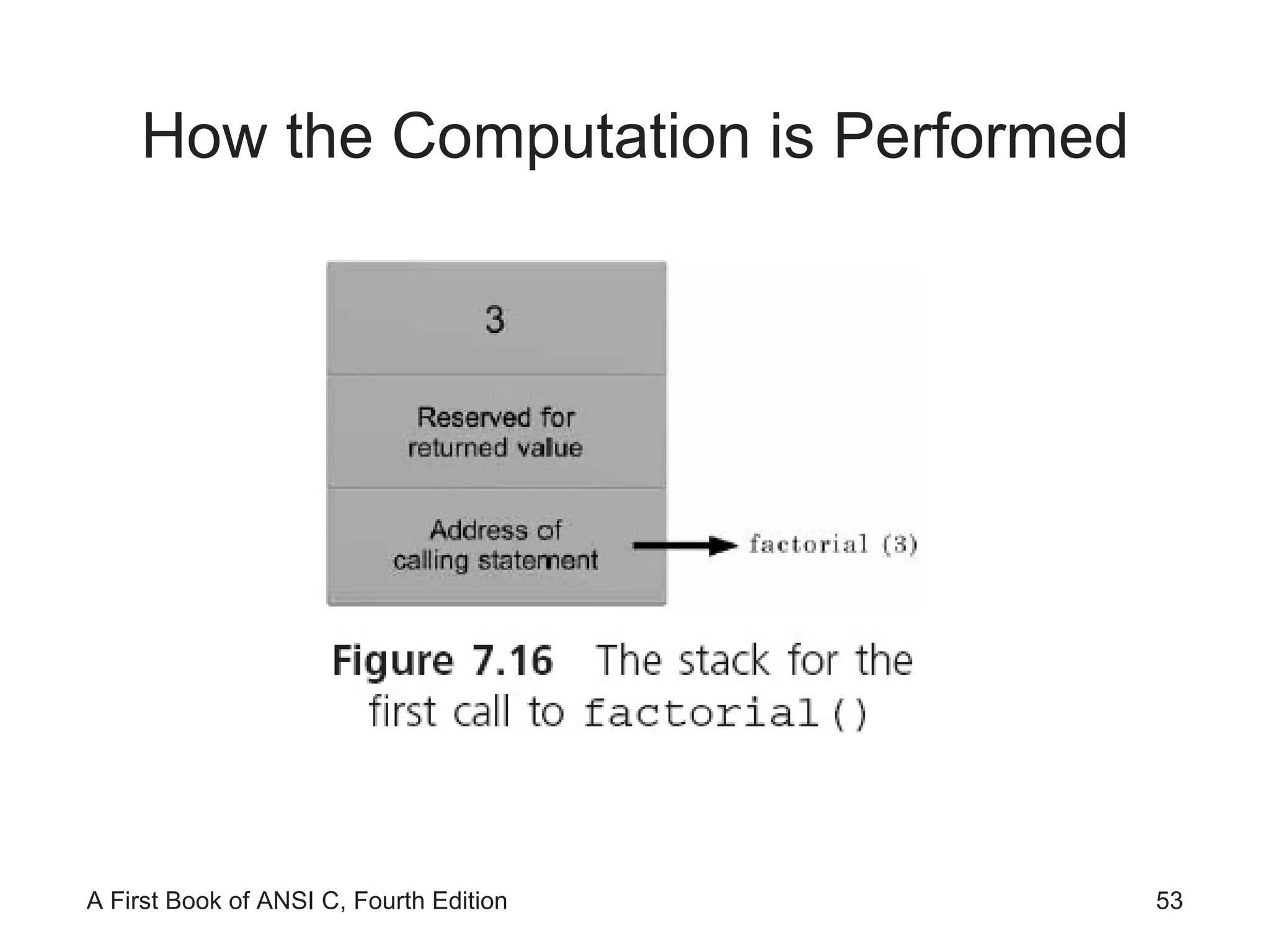 How the Computation is Performed

3

Reserved for returned value

Address of calling statement

factorial (3)

Figure 7.16 The stack for the first call to factorial()

A First Book of ANSI C, Fourth Edition

53